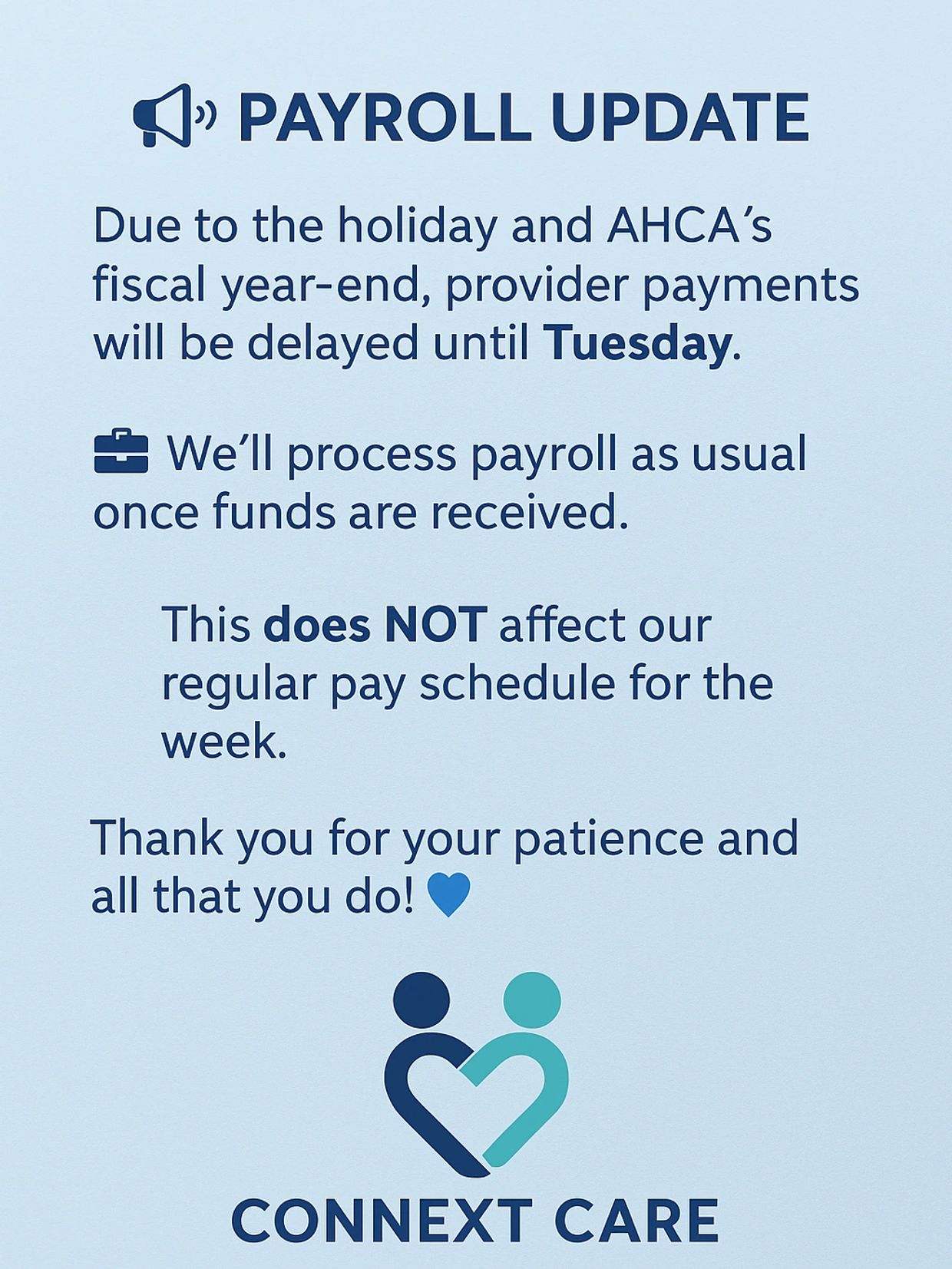 PAYROLL UPDATE

Due to the holiday and AHCA's fiscal year-end, provider payments will be delayed until Tuesday.

We'll process payroll as usual once funds are received.

This does NOT affect our regular pay schedule for the week.

Thank you for your patience and all that you do!

CONNEXT CARE